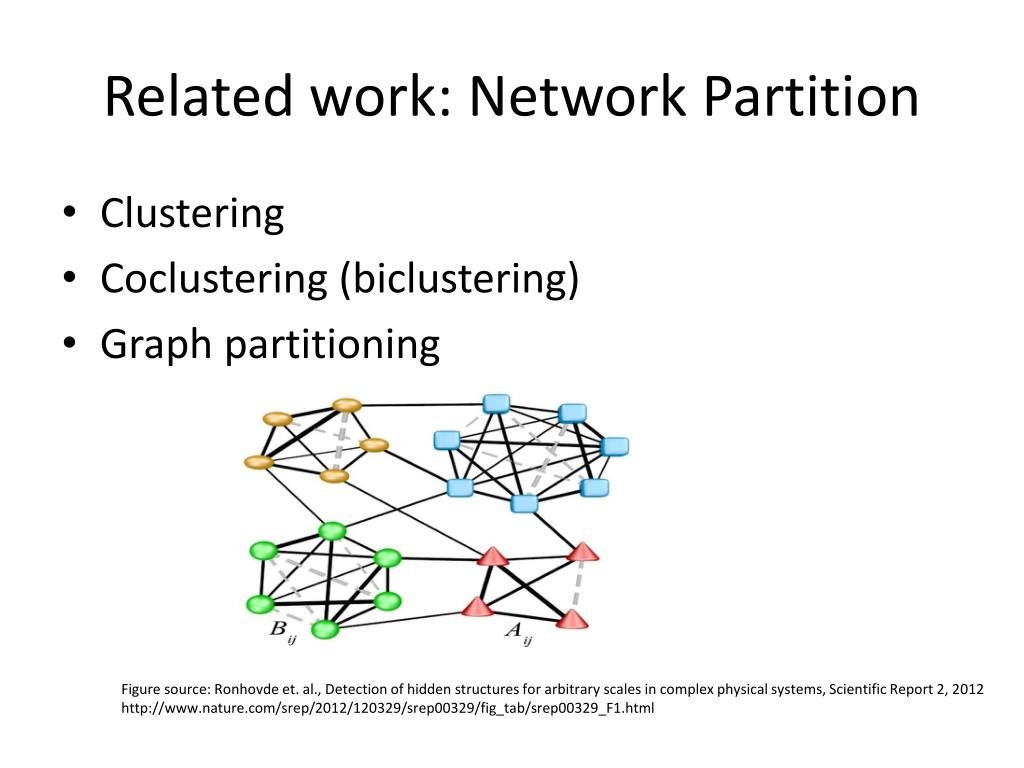 Related work: Network Partition

• Clustering
• Coclustering (biclustering)
• Graph partitioning

$B_{ij}$

$A_{ij}$

Figure source: Ronhovde et. al., Detection of hidden structures for arbitrary scales in complex physical systems, Scientific Report 2, 2012
http://www.nature.com/srep/2012/120329/srep00329/fig_tab/srep00329_F1.html